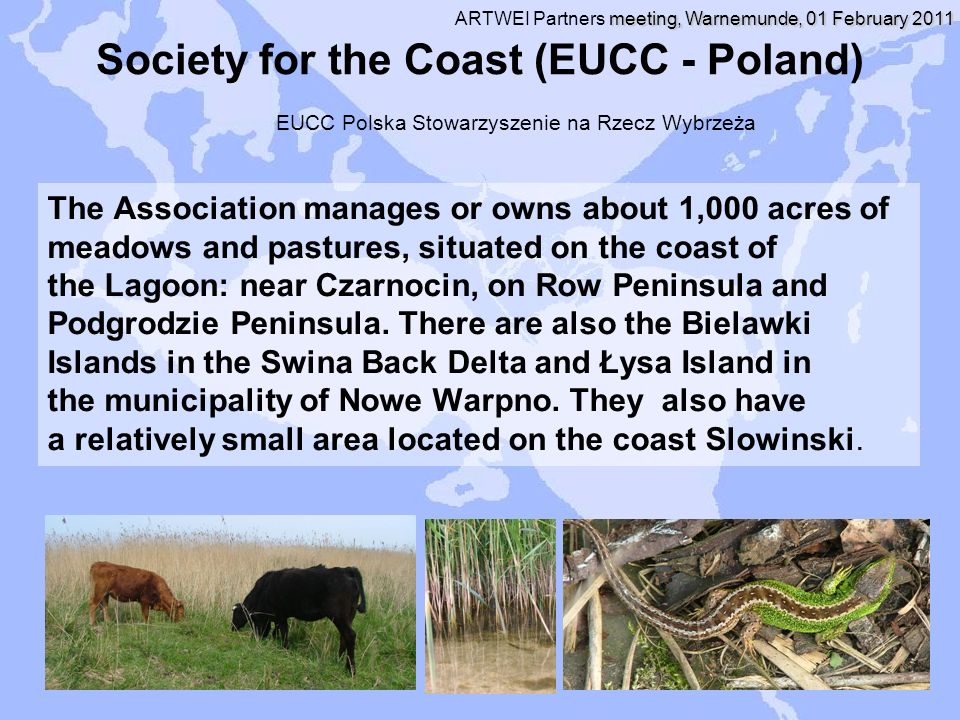 ARTWEI Partners meeting, Warnemunde, 01 February 2011

Society for the Coast (EUCC - Poland)

EUCC Polska Stowarzyszenie na Rzecz Wybrzeża

The Association manages or owns about 1,000 acres of meadows and pastures, situated on the coast of the Lagoon: near Czarnocin, on Row Peninsula and Podgrodzie Peninsula. There are also the Bielawki Islands in the Swina Back Delta and Łysa Island in the municipality of Nowe Warpno. They also have a relatively small area located on the coast Slowinski.